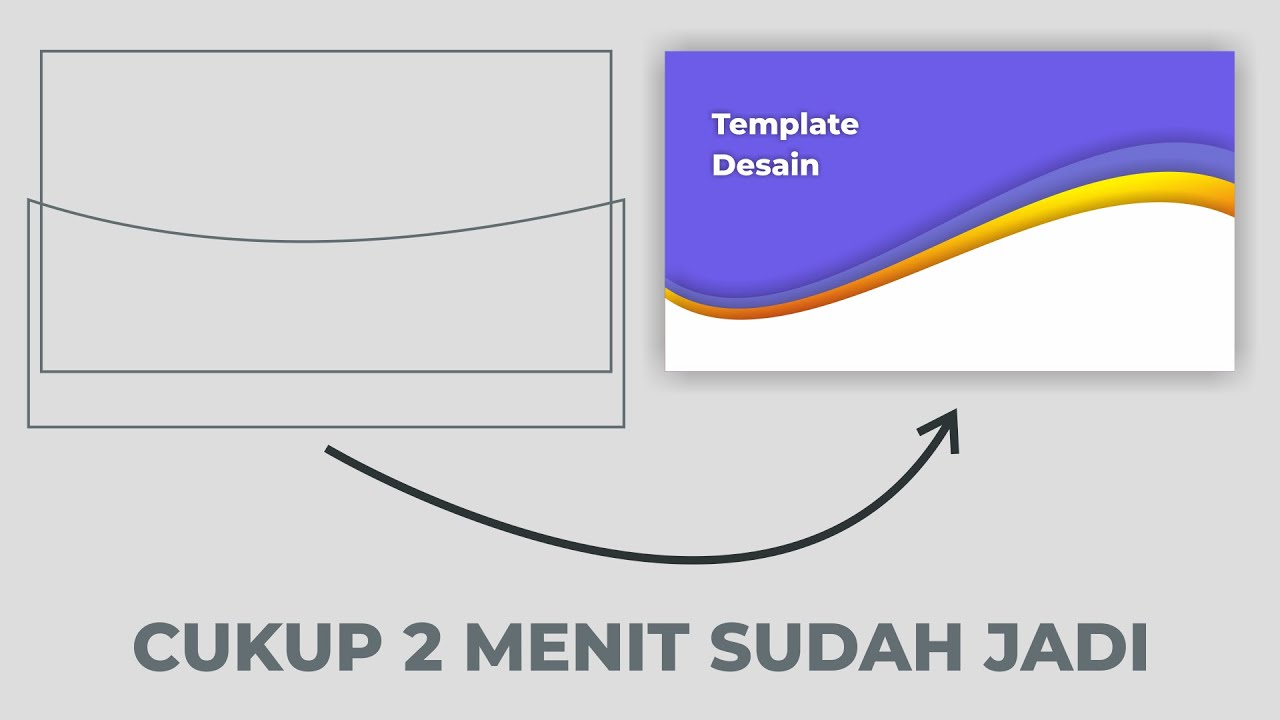 Template
Desain

CUKUP 2 MENIT SUDAH JADI